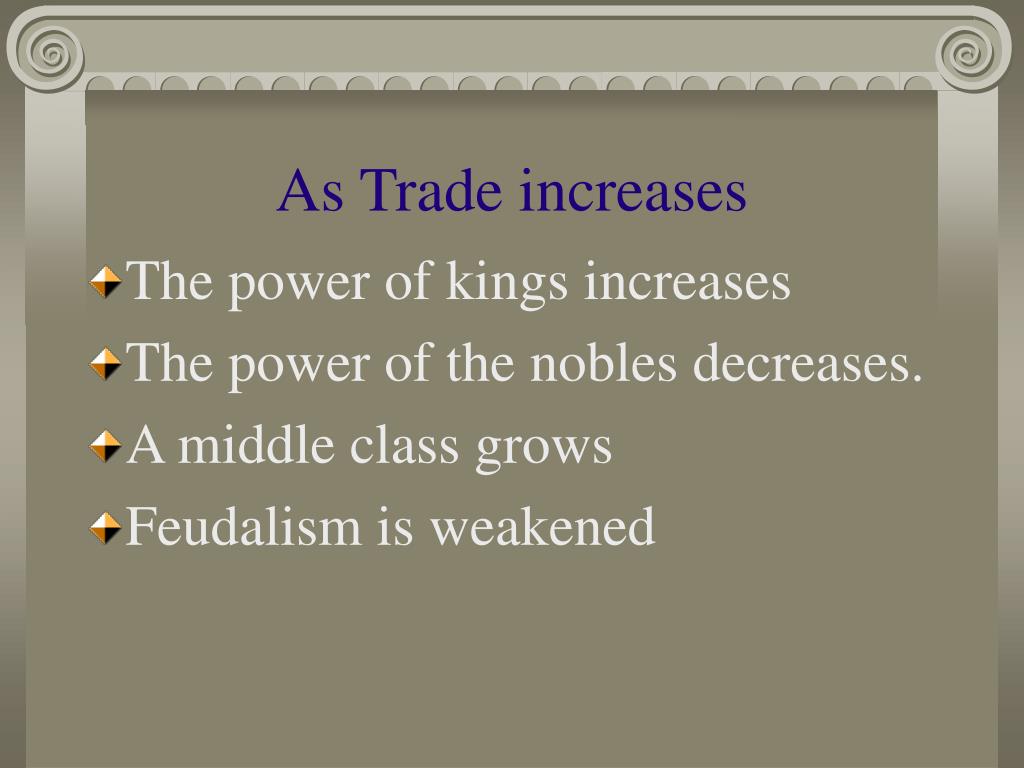 As Trade increases

The power of kings increases
The power of the nobles decreases.
A middle class grows
Feudalism is weakened